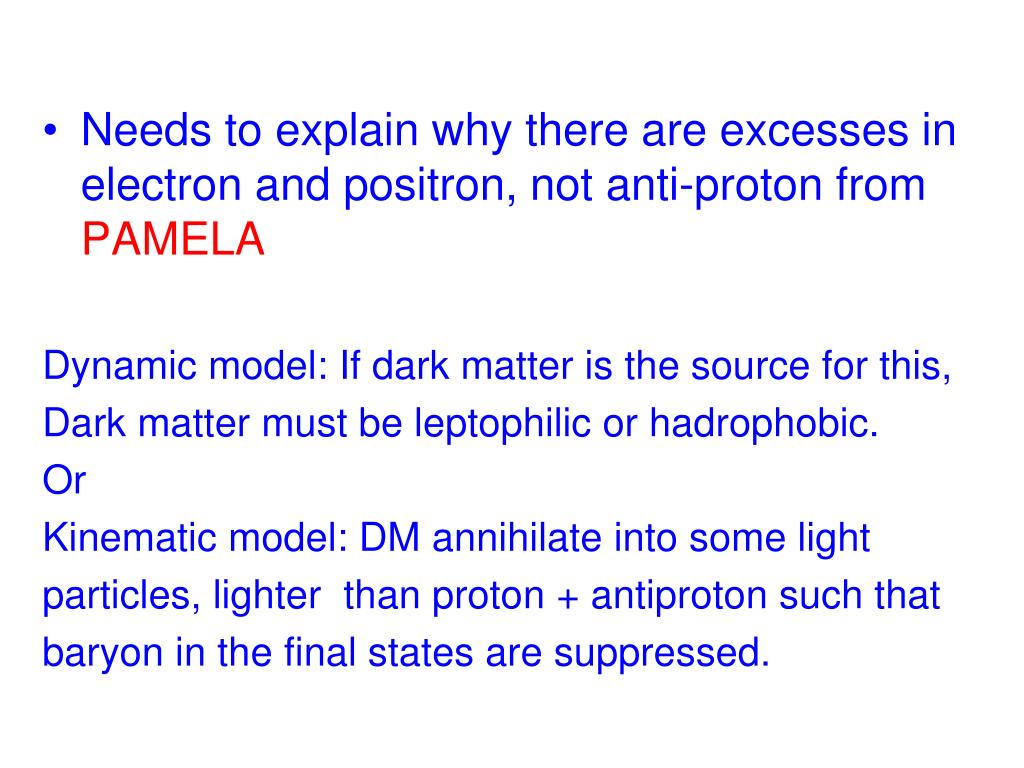 • Needs to explain why there are excesses in electron and positron, not anti-proton from PAMELA

Dynamic model: If dark matter is the source for this,
Dark matter must be leptophilic or hadrophobic.
Or
Kinematic model: DM annihilate into some light particles, lighter than proton + antiproton such that baryon in the final states are suppressed.